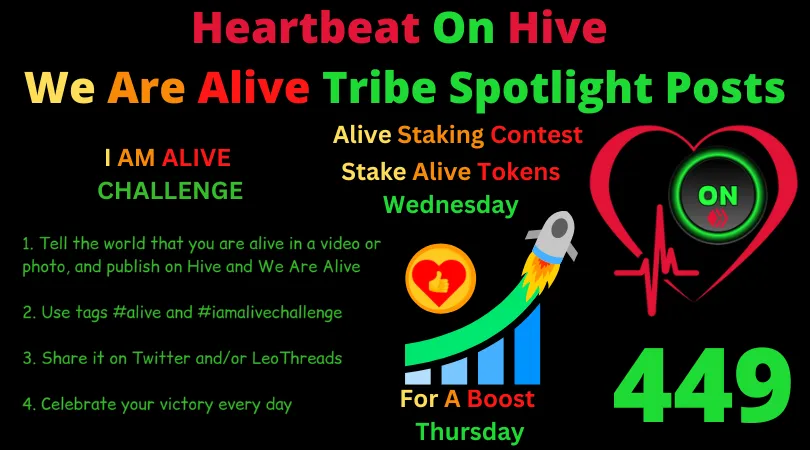 Heartbeat On Hive

We Are Alive Tribe Spotlight Posts

I AM ALIVE CHALLENGE

1. Tell the world that you are alive in a video or photo, and publish on Hive and We Are Alive

2. Use tags #alive and #iamalivechallenge

3. Share it on Twitter and/or LeoThreads

4. Celebrate your victory every day

Alive Staking Contest
Stake Alive Tokens
Wednesday

For A Boost
Thursday

ON

449